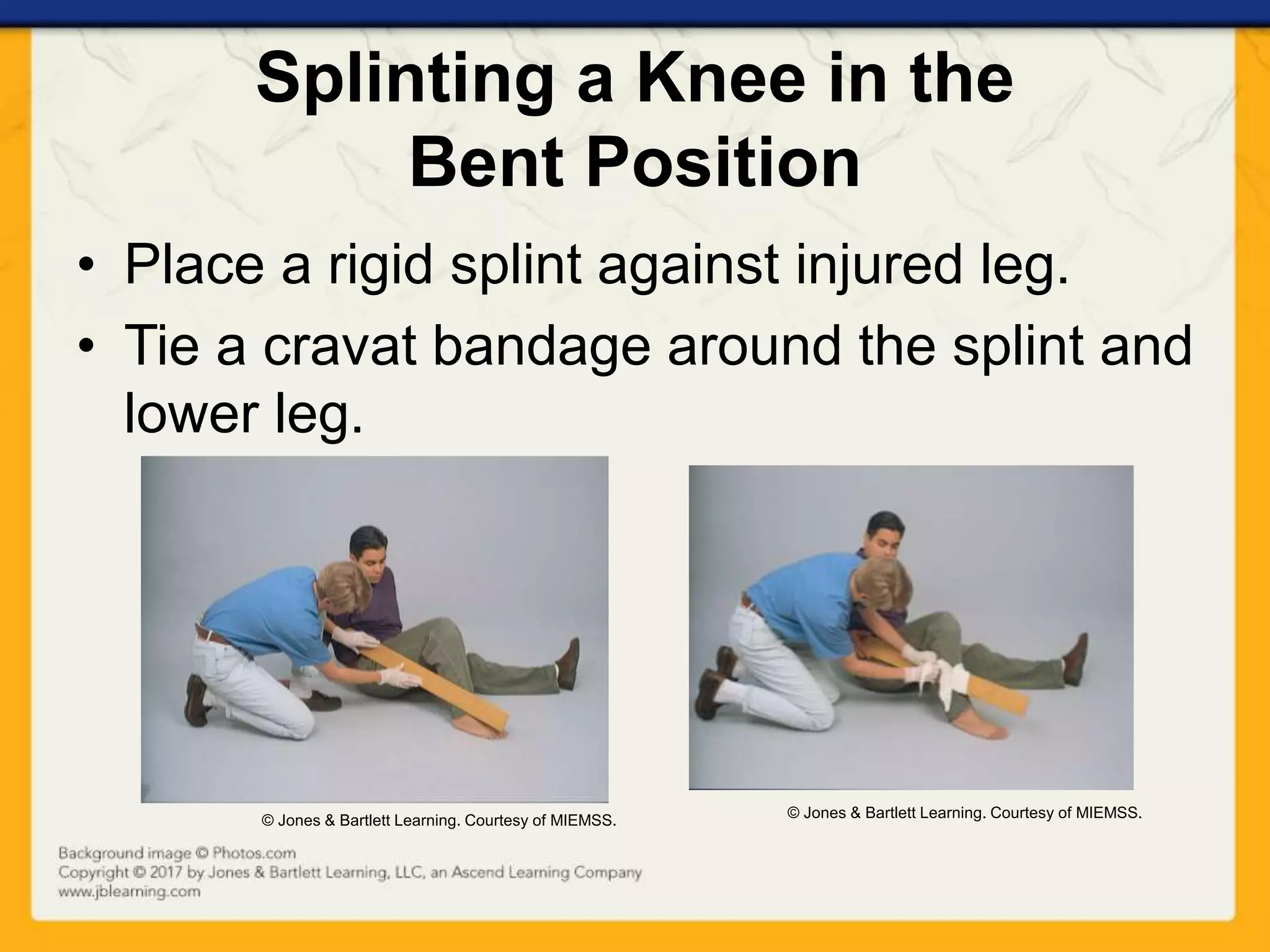 Splinting a Knee in the Bent Position

• Place a rigid splint against injured leg.
• Tie a cravat bandage around the splint and lower leg.

© Jones & Bartlett Learning. Courtesy of MIEMSS.

© Jones & Bartlett Learning. Courtesy of MIEMSS.

Background image © Photos.com
Copyright © 2017 by Jones & Bartlett Learning, LLC, an Ascend Learning Company
www.jblearning.com